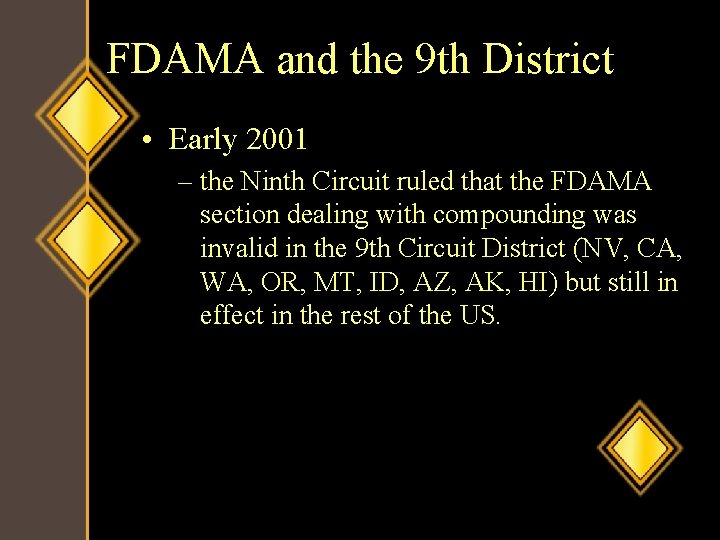 FDAMA and the 9th District

• Early 2001

– the Ninth Circuit ruled that the FDAMA section dealing with compounding was invalid in the 9th Circuit District (NV, CA, WA, OR, MT, ID, AZ, AK, HI) but still in effect in the rest of the US.